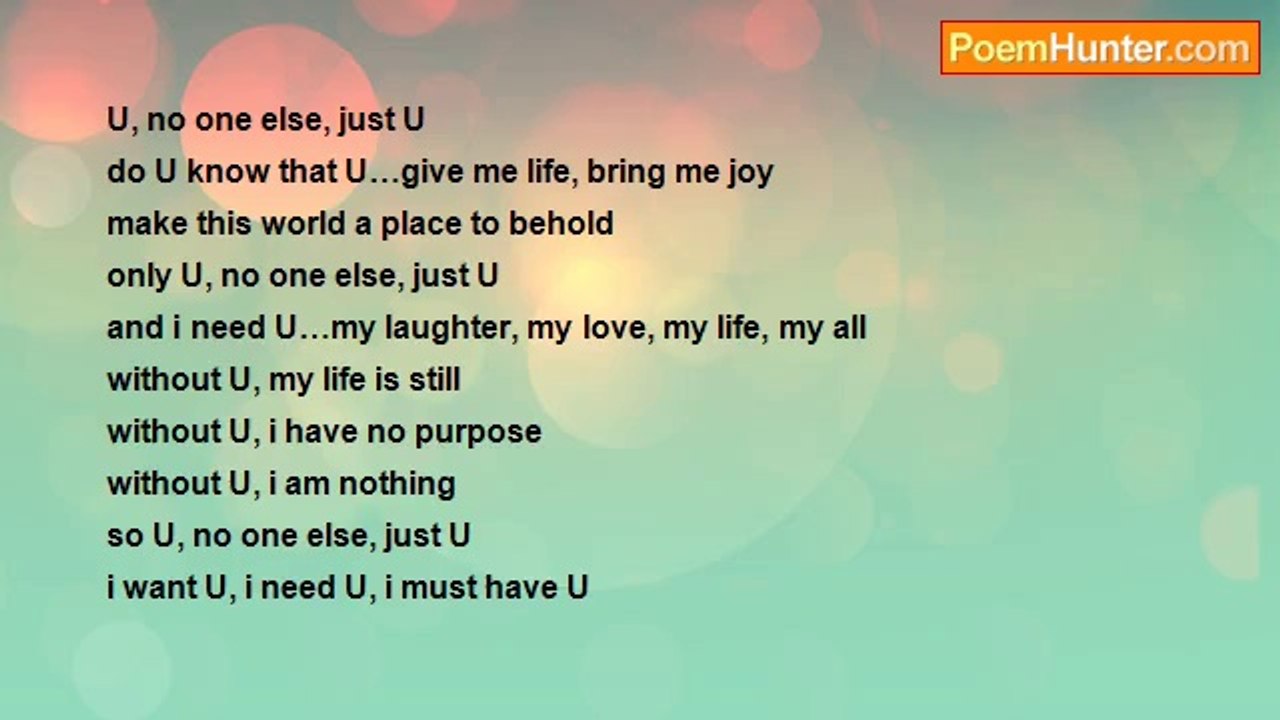 PoemHunter.com

U, no one else, just U
do U know that U…give me life, bring me joy
make this world a place to behold
only U, no one else, just U
and i need U…my laughter, my love, my life, my all
without U, my life is still
without U, i have no purpose
without U, i am nothing
so U, no one else, just U
i want U, i need U, i must have U